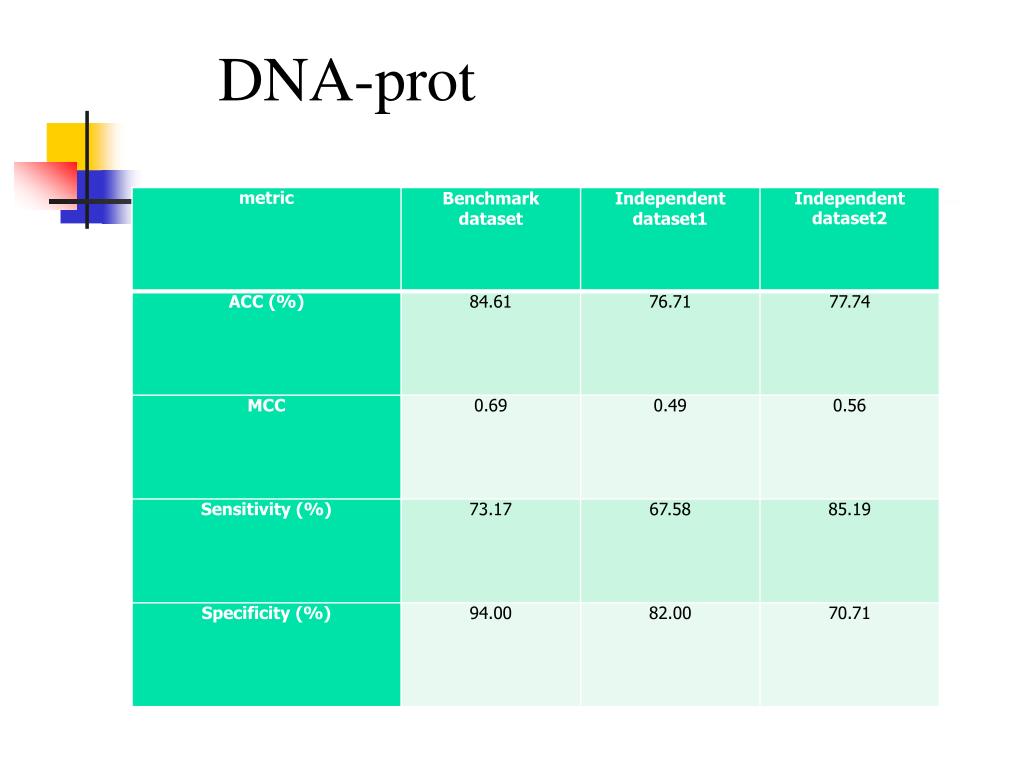 DNA-prot

| metric | Benchmark dataset | Independent dataset1 | Independent dataset2 |
|---|---|---|---|
| ACC (%) | 84.61 | 76.71 | 77.74 |
| MCC | 0.69 | 0.49 | 0.56 |
| Sensitivity (%) | 73.17 | 67.58 | 85.19 |
| Specificity (%) | 94.00 | 82.00 | 70.71 |